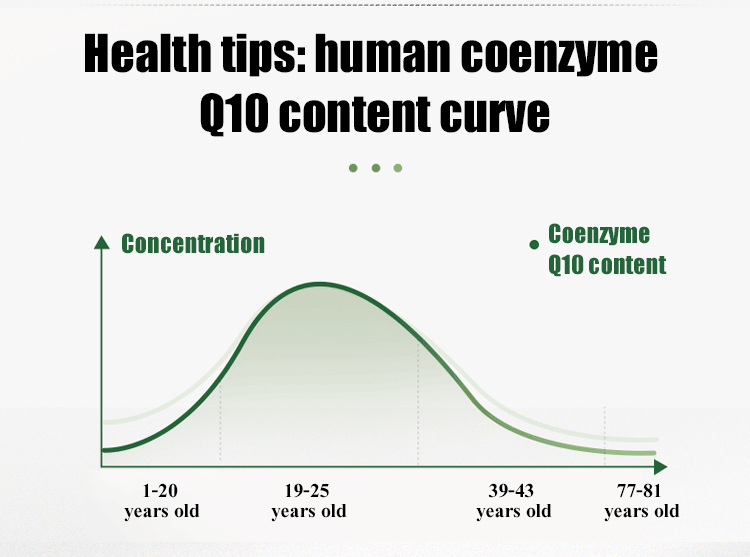 Health tips: human coenzyme Q10 content curve

Concentration

Coenzyme Q10 content

1-20 years old

19-25 years old

39-43 years old

77-81 years old